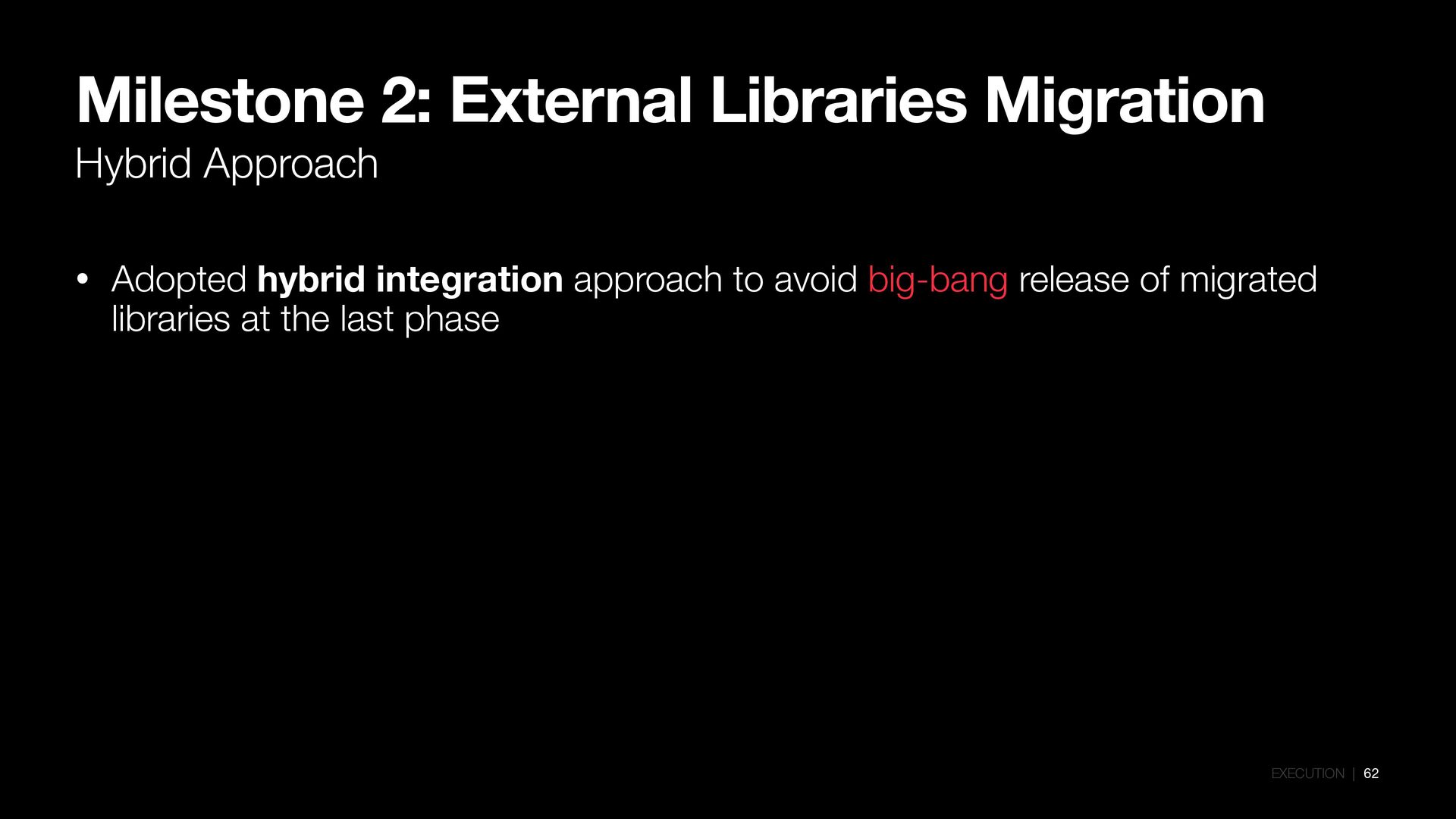 Milestone 2: External Libraries Migration
Hybrid Approach

• Adopted hybrid integration approach to avoid big-bang release of migrated libraries at the last phase

EXECUTION | 62